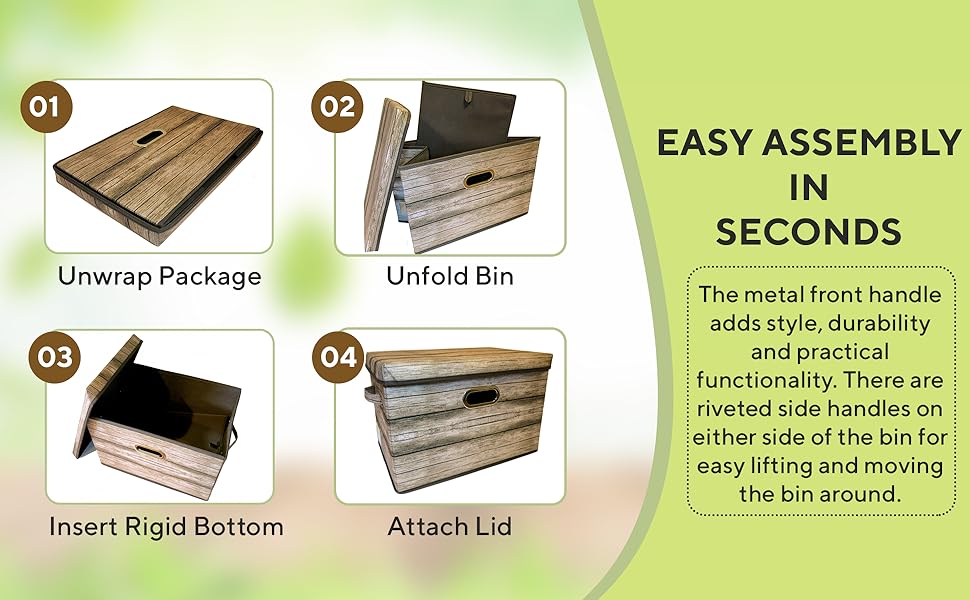 01

Unwrap Package

02

Unfold Bin

03

Insert Rigid Bottom

04

Attach Lid

EASY ASSEMBLY IN SECONDS

The metal front handle adds style, durability and practical functionality. There are riveted side handles on either side of the bin for easy lifting and moving the bin around.